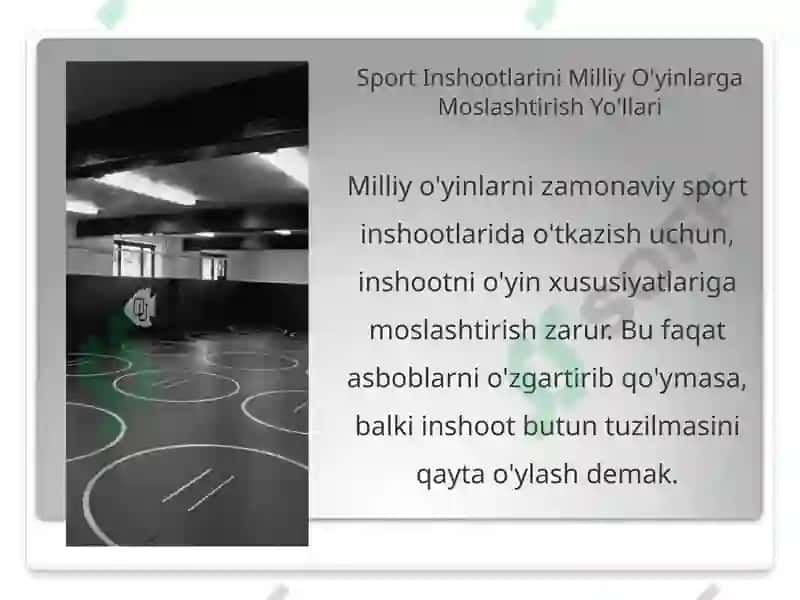 Sport Inshootlarini Milliy O'yinlarga Moslashtirish Yo'llari

Milliy o'yinlarni zamonaviy sport inshootlarida o'tkazish uchun, inshootni o'yin xususiyatlariga moslashtirish zarur. Bu faqat asboblarni o'zgartirib qo'ymasa, balki inshoot butun tuzilmasini qayta o'ylash demak.